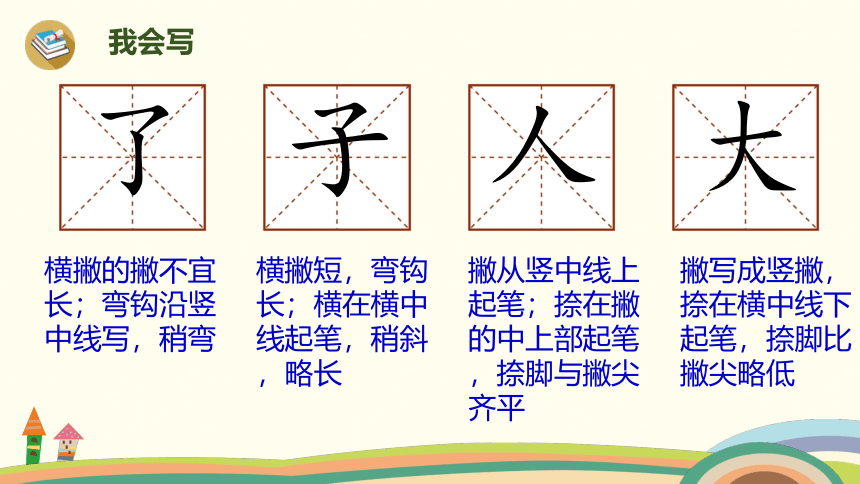 我会写

了

子

人

大

横撇的撇不宜长；弯钩沿竖中线写，稍弯

横撇短，弯钩长；横在横中线起笔，稍斜，略长

撇从竖中线上起笔；捺在撇的中上部起笔，捺脚与撇尖齐平

撇写成竖撇，捺在横中线下起笔，捺脚比撇尖略低